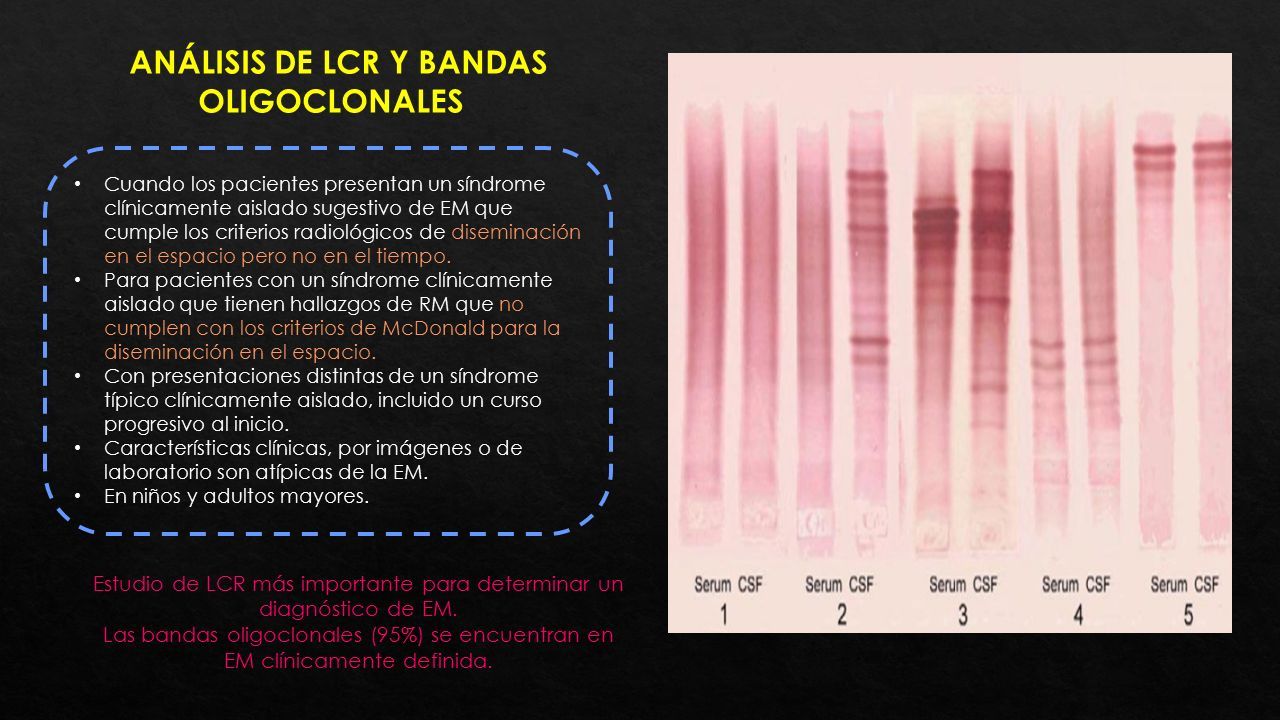 ANÁLISIS DE LCR Y BANDAS OLIGOCLONALES

• Cuando los pacientes presentan un síndrome clínicamente aislado sugestivo de EM que cumple los criterios radiológicos de diseminación en el espacio pero no en el tiempo.
• Para pacientes con un síndrome clínicamente aislado que tienen hallazgos de RM que no cumplen con los criterios de McDonald para la diseminación en el espacio.
• Con presentaciones distintas de un síndrome típico clínicamente aislado, incluido un curso progresivo al inicio.
• Características clínicas, por imágenes o de laboratorio son atípicas de la EM.
• En niños y adultos mayores.

Estudio de LCR más importante para determinar un diagnóstico de EM.
Las bandas oligoclonales (95%) se encuentran en EM clínicamente definida.

Serum CSF 1 Serum CSF 2 Serum CSF 3 Serum CSF 4 Serum CSF 5